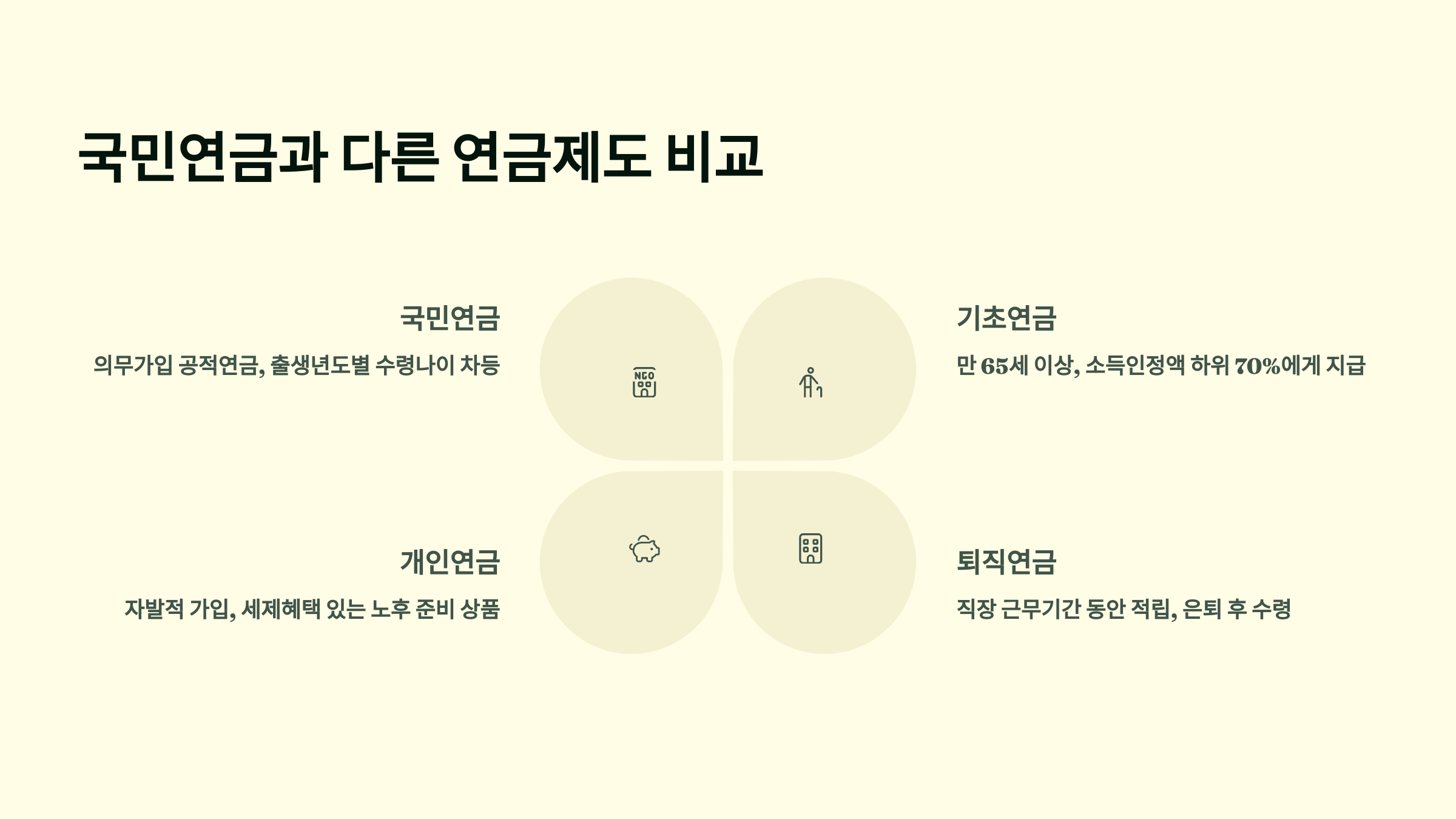 국민연금과 다른 연금제도 비교

국민연금

의무가입 공적연금, 출생년도별 수령나이 차등

NGO

기초연금

만 65세 이상, 소득인정액 하위 70%에게 지급

개인연금

자발적 가입, 세제혜택 있는 노후 준비 상품

퇴직연금

직장 근무기간 동안 적립, 은퇴 후 수령